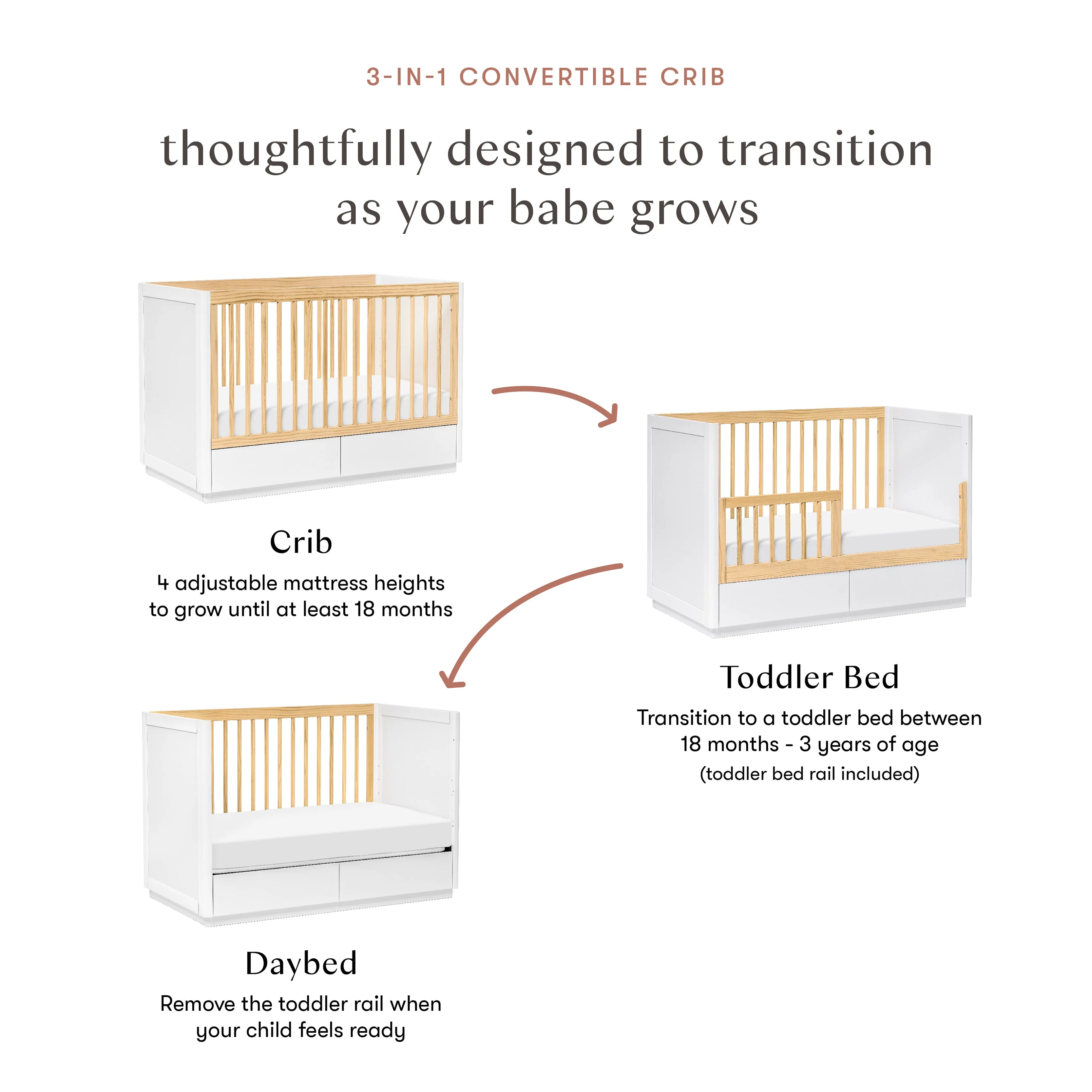 3-IN-1 CONVERTIBLE CRIB

thoughtfully designed to transition as your babe grows

Crib

4 adjustable mattress heights to grow until at least 18 months

Toddler Bed

Transition to a toddler bed between 18 months - 3 years of age (toddler bed rail included)

Daybed

Remove the toddler rail when your child feels ready